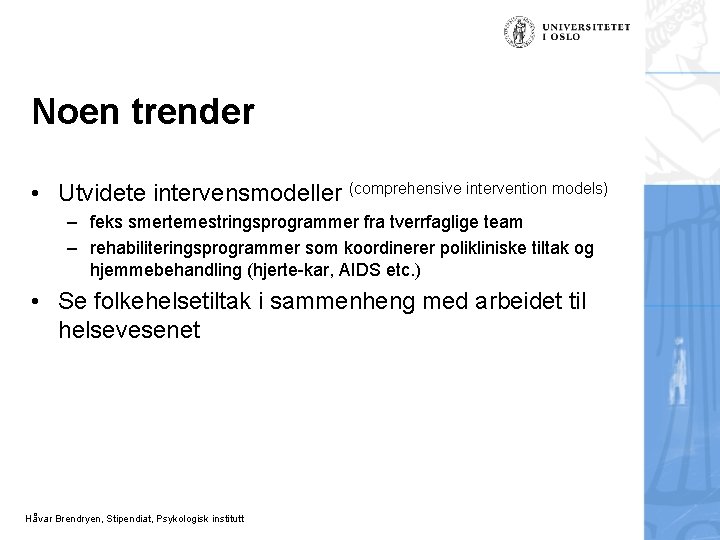 UNIVERSITETET
I OSLO

Noen trender

• Utvidete intervensmodeller (comprehensive intervention models)
– feks smertemestringsprogrammer fra tverrfaglige team
– rehabiliteringsprogrammer som koordinerer polikliniske tiltak og hjemmebehandling (hjerte-kar, AIDS etc.)

• Se folkehelsetiltak i sammenheng med arbeidet til helsevesenet

Håvar Brendryen, Stipendiat, Psykologisk institutt